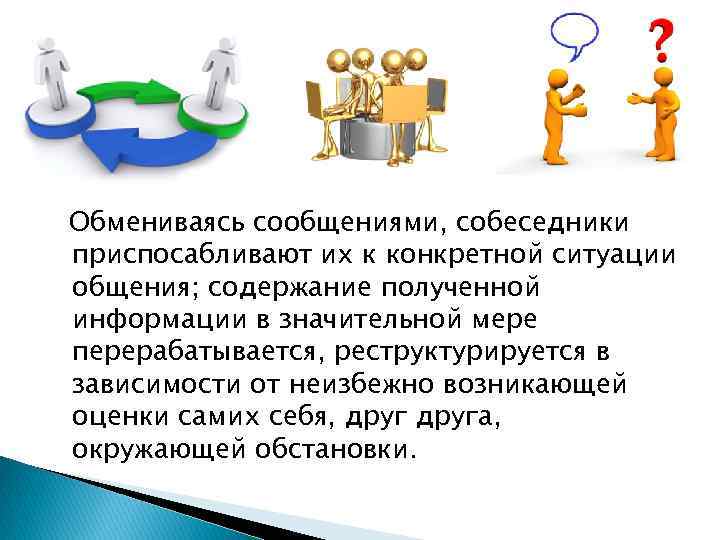 ?

Обмениваясь сообщениями, собеседники приспосабливают их к конкретной ситуации общения; содержание полученной информации в значительной мере перерабатывается, реструктурируется в зависимости от неизбежно возникающей оценки самих себя, друг друга, окружающей обстановки.